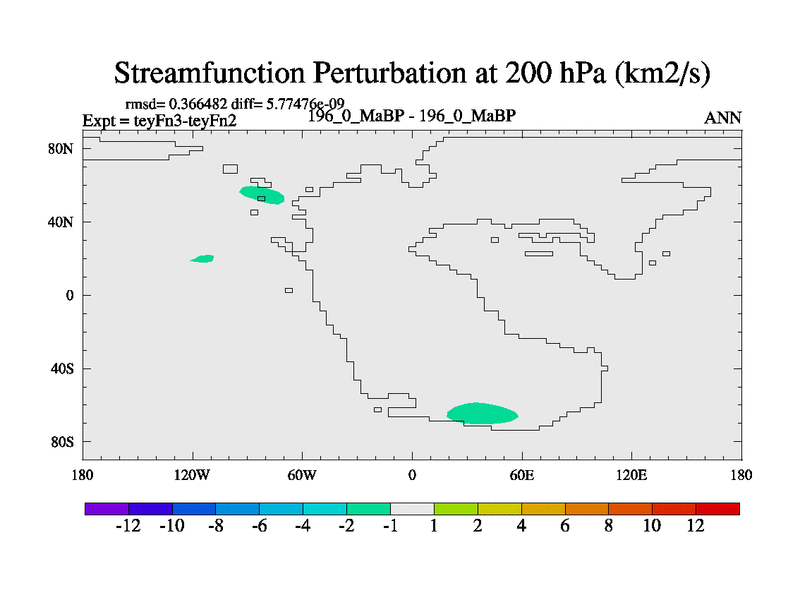 Streamfunction Perturbation at 200 hPa (km2/s)

rmsd= 0.366482 diff= 5.77476e-09
Expt = teyFn3-teyFn2
196_0_MaBP - 196_0_MaBP
ANN

80N
40N
0
40S
80S

180
120W
60W
0
60E
120E
180

-12
-10
-8
-6
-4
-2
-1
1
2
4
6
8
10
12